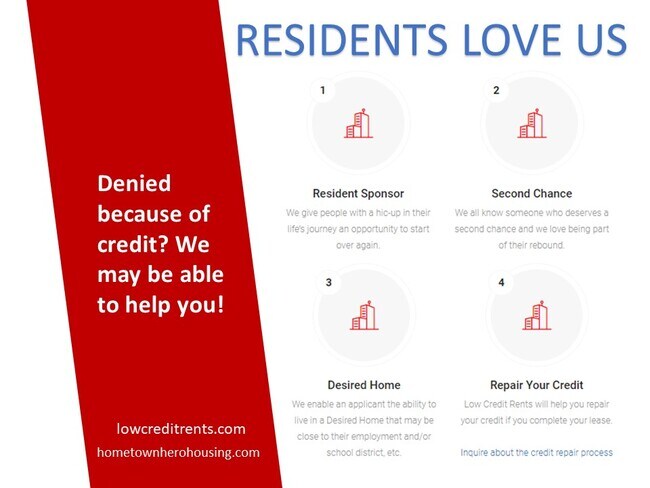 RESIDENTS LOVE US

Denied because of credit? We may be able to help you!

lowcreditrents.com
hometownherohousing.com

1

Resident Sponsor

We give people with a hic-up in their life's journey an opportunity to start over again.

2

Second Chance

We all know someone who deserves a second chance and we love being part of their rebound.

3

Desired Home

We enable an applicant the ability to live in a Desired Home that may be close to their employment and/or school district, etc.

4

Repair Your Credit

Low Credit Rents will help you repair your credit if you complete your lease.

Inquire about the credit repair process